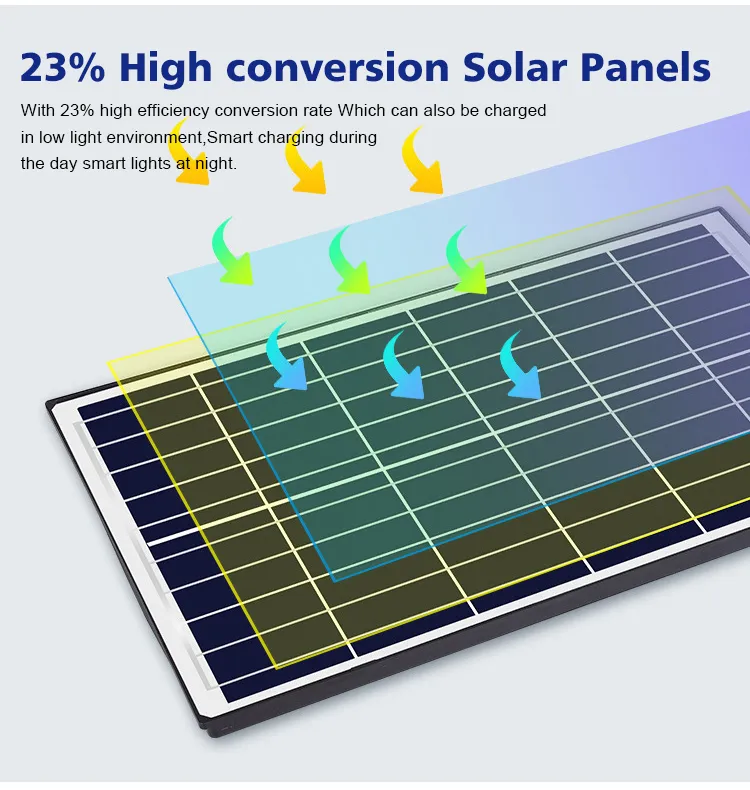 23% High conversion Solar Panels

With 23% high efficiency conversion rate Which can also be charged in low light environment,Smart charging during the day smart lights at night.